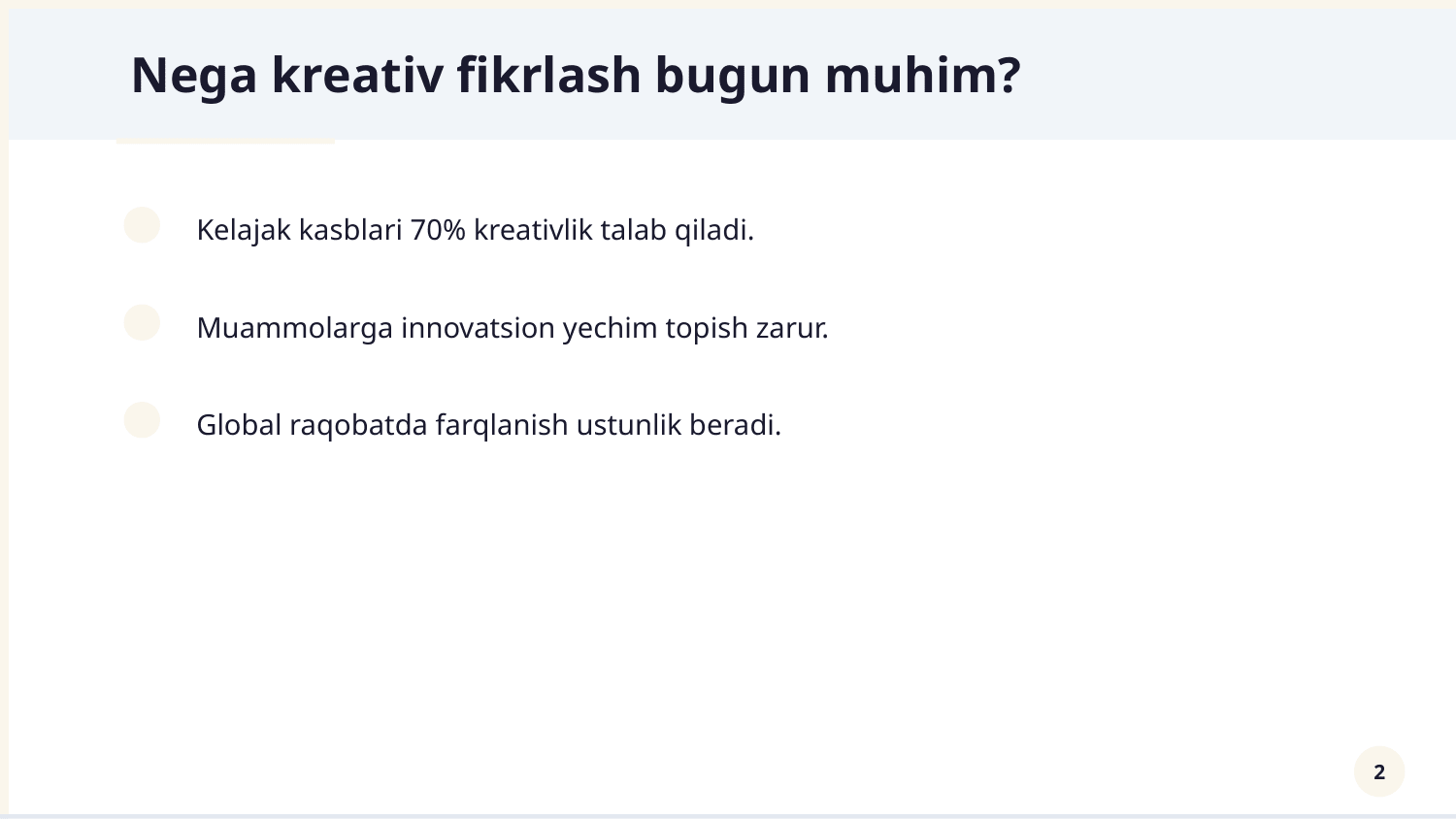 Nega kreativ fikrlash bugun muhim?

Kelajak kasblari 70% kreativlik talab qiladi.

Muammolarga innovatsion yechim topish zarur.

Global raqobatda farqlanish ustunlik beradi.

2